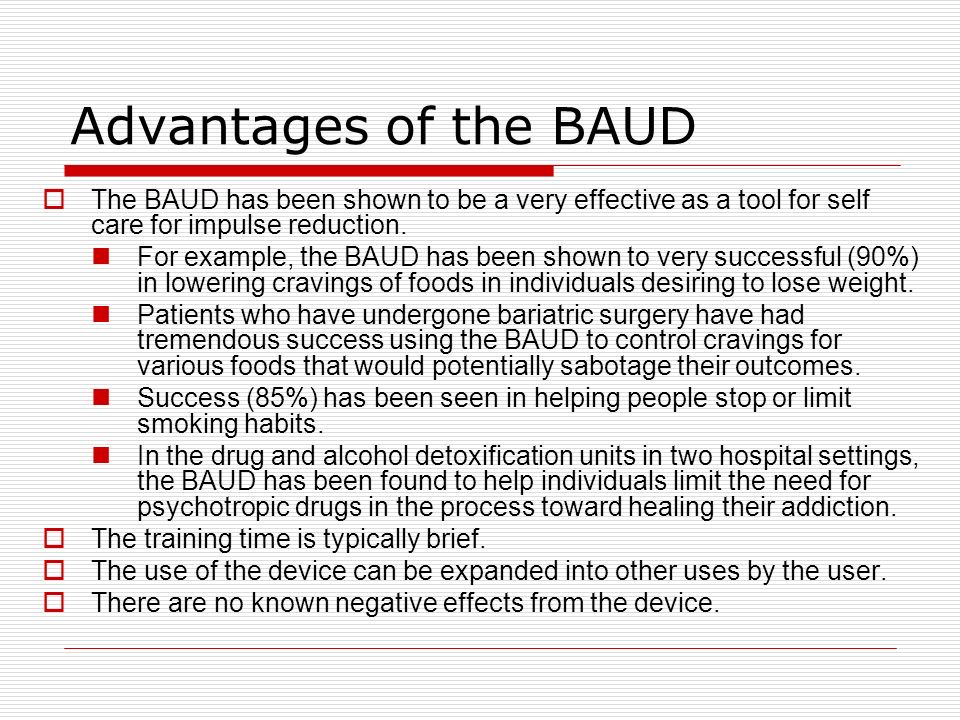 Advantages of the BAUD

The BAUD has been shown to be a very effective as a tool for self care for impulse reduction.

For example, the BAUD has been shown to very successful (90%) in lowering cravings of foods in individuals desiring to lose weight.

Patients who have undergone bariatric surgery have had tremendous success using the BAUD to control cravings for various foods that would potentially sabotage their outcomes.

Success (85%) has been seen in helping people stop or limit smoking habits.

In the drug and alcohol detoxification units in two hospital settings, the BAUD has been found to help individuals limit the need for psychotropic drugs in the process toward healing their addiction.

The training time is typically brief.

The use of the device can be expanded into other uses by the user.

There are no known negative effects from the device.